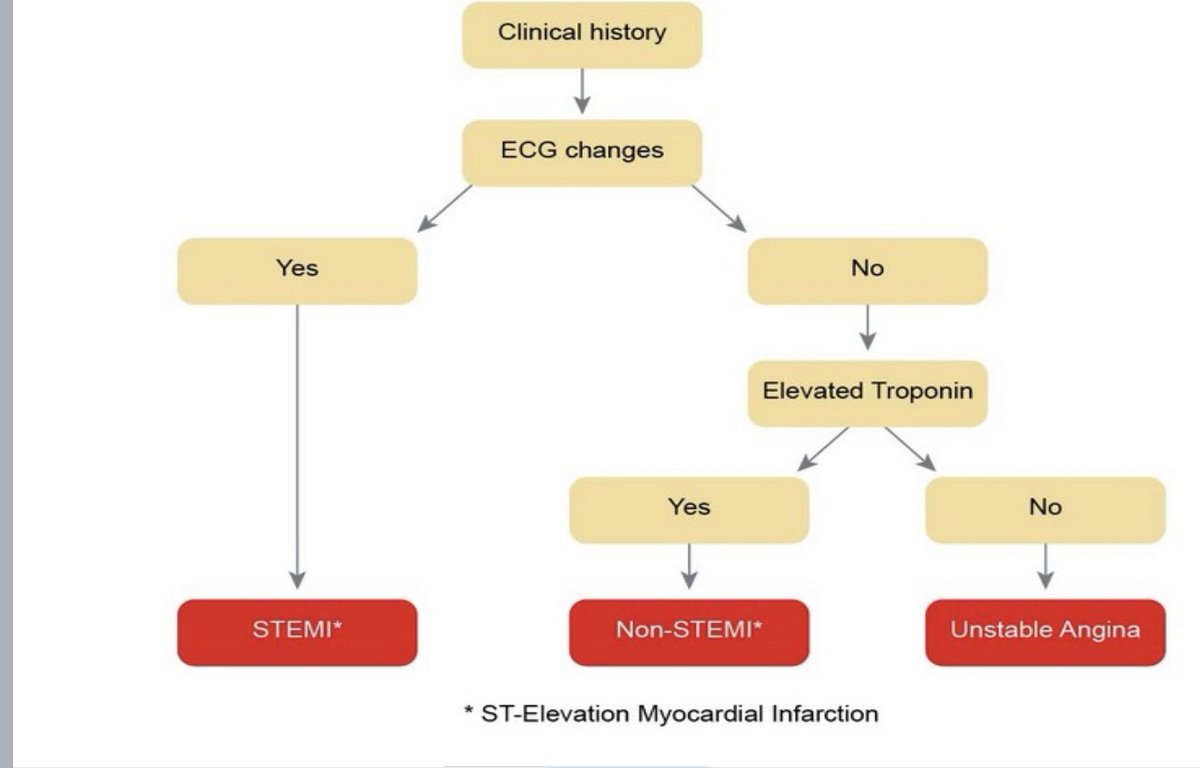 Clinical history

ECG changes

Yes

No

Elevated Troponin

Yes

No

STEMI*

Non-STEMI*

Unstable Angina

* ST-Elevation Myocardial Infarction